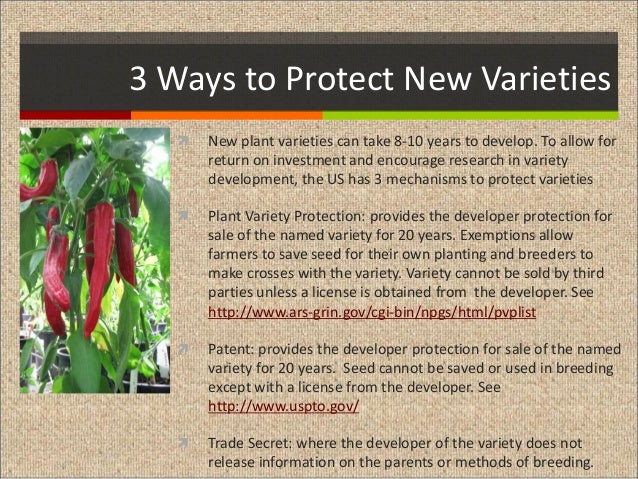 3 Ways to Protect New Varieties

New plant varieties can take 8-10 years to develop. To allow for return on investment and encourage research in variety development, the US has 3 mechanisms to protect varieties

Plant Variety Protection: provides the developer protection for sale of the named variety for 20 years. Exemptions allow farmers to save seed for their own planting and breeders to make crosses with the variety. Variety cannot be sold by third parties unless a license is obtained from the developer. See http://www.ars-grin.gov/cgi-bin/npgs/html/pvplist

Patent: provides the developer protection for sale of the named variety for 20 years. Seed cannot be saved or used in breeding except with a license from the developer. See http://www.uspto.gov/

Trade Secret: where the developer of the variety does not release information on the parents or methods of breeding.